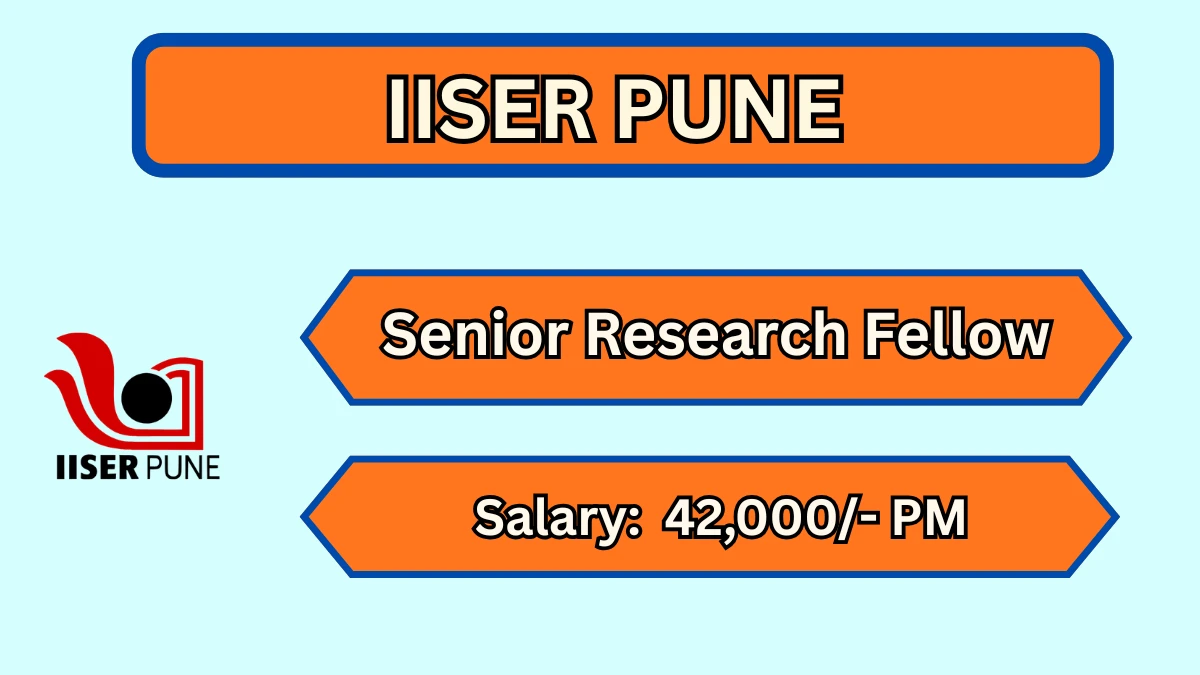 IISER PUNE

IISER PUNE

Senior Research Fellow

Salary: 42,000/- PM